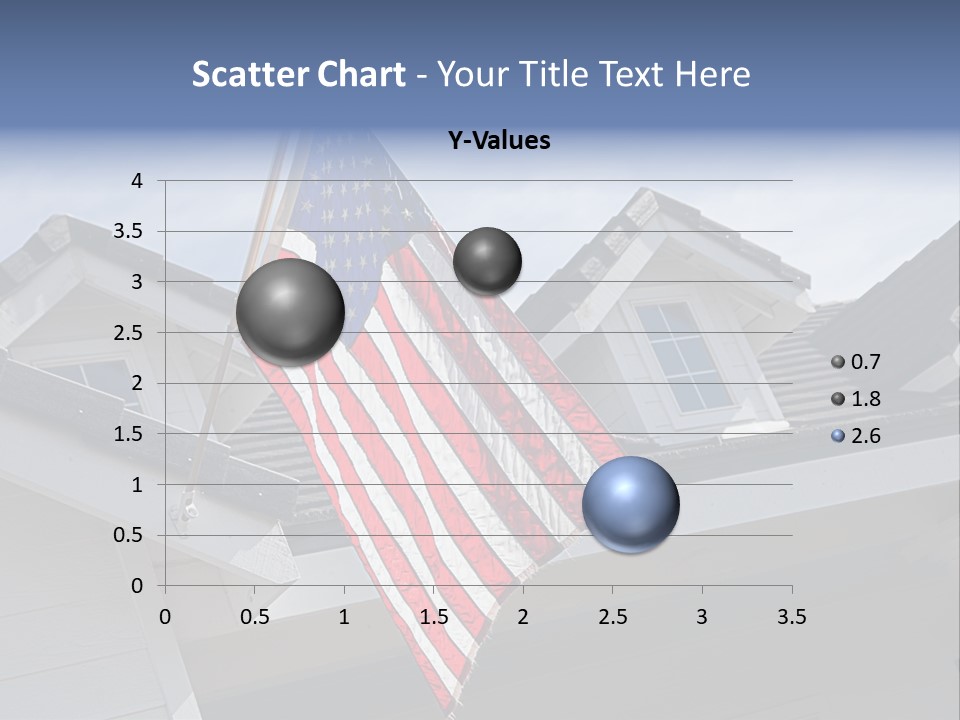 Scatter Chart - Your Title Text Here

Y-Values

4
3.5
3
2.5
2
1.5
1
0.5
0

0 0.5 1 1.5 2 2.5 3 3.5

0.7
1.8
2.6